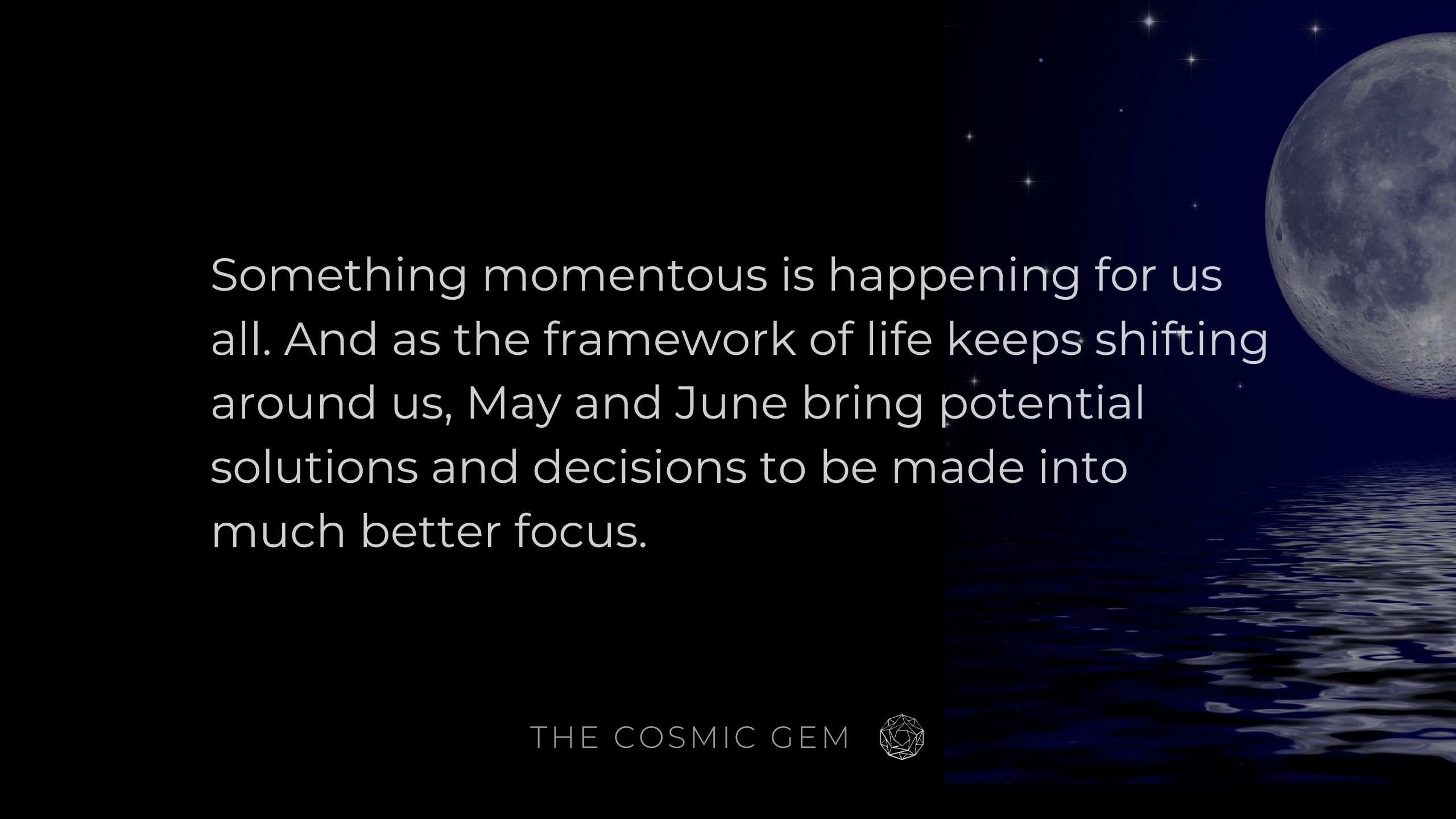 Something momentous is happening for us all. And as the framework of life keeps shifting around us, May and June bring potential solutions and decisions to be made into much better focus.

THE COSMIC GEM